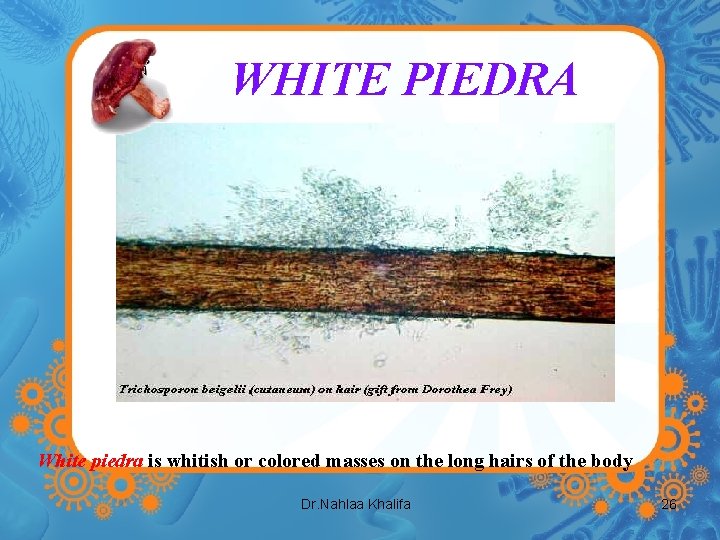 WHITE PIEDRA

Trichosporon beigelii (cutaneum) on hair (gift from Dorothea Frey)

White piedra is whitish or colored masses on the long hairs of the body

Dr.Nahlaa Khalifa

26